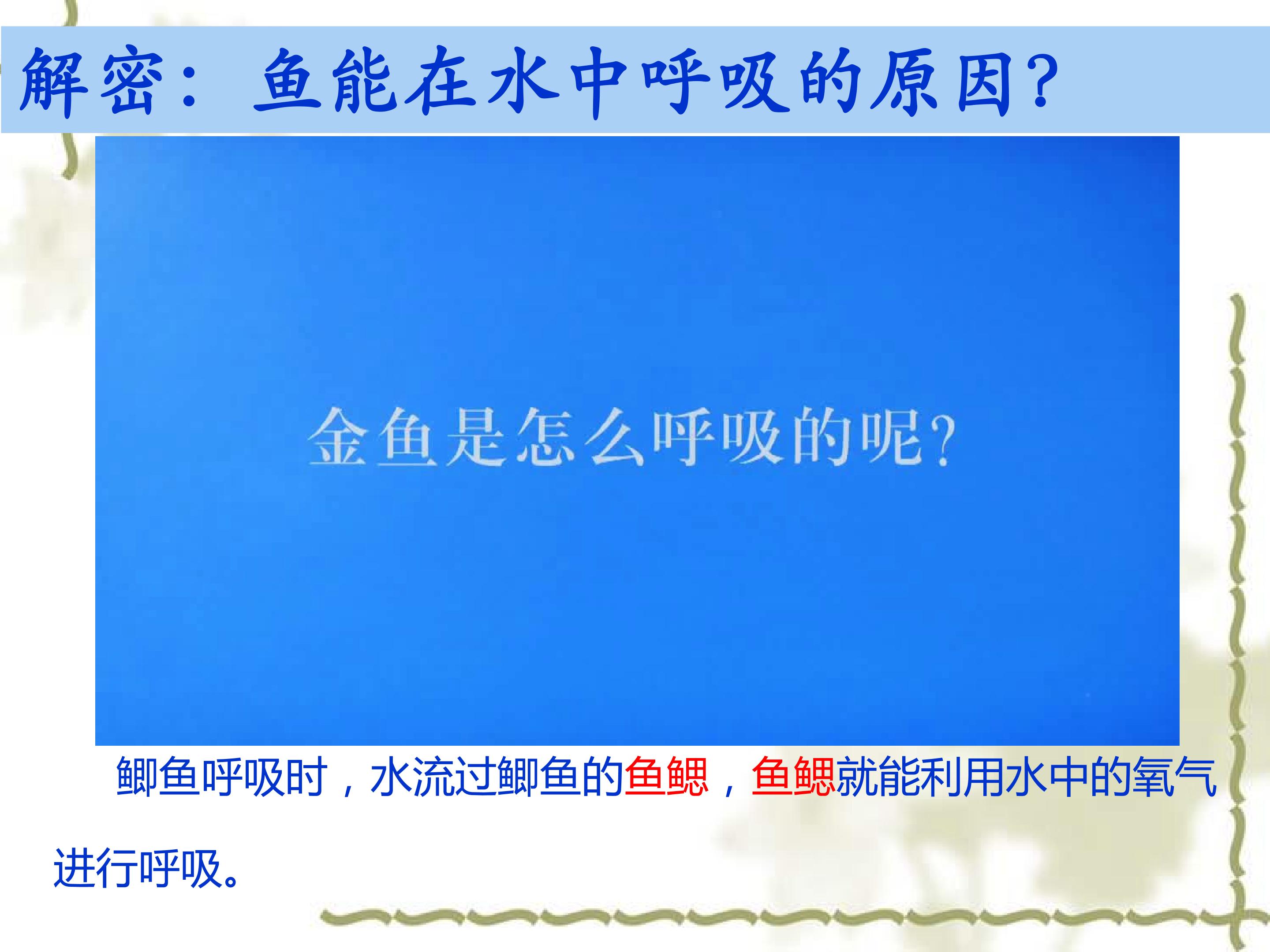 解密：鱼能在水中呼吸的原因?

金鱼是怎么呼吸的呢?

鲫鱼呼吸时，水流过鲫鱼的鱼鳃，鱼鳃就能利用水中的氧气进行呼吸。